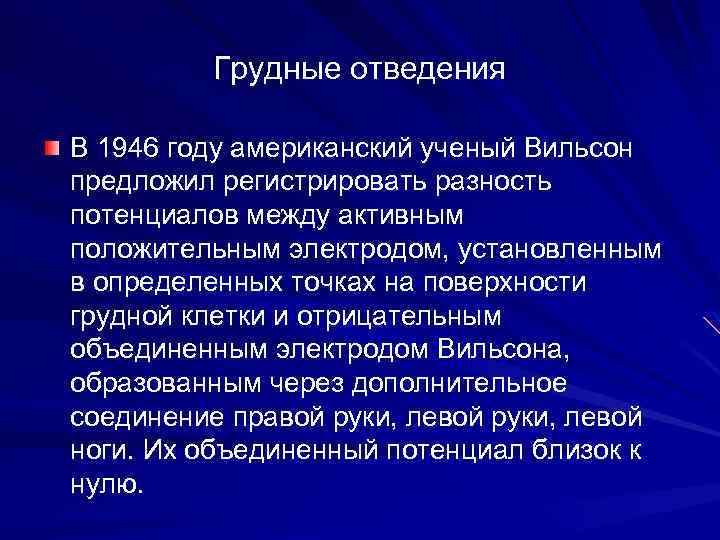 Грудные отведения

В 1946 году американский ученый Вильсон предложил регистрировать разность потенциалов между активным положительным электродом, установленным в определенных точках на поверхности грудной клетки и отрицательным объединенным электродом Вильсона, образованным через дополнительное соединение правой руки, левой руки, левой ноги. Их объединенный потенциал близок к нулю.